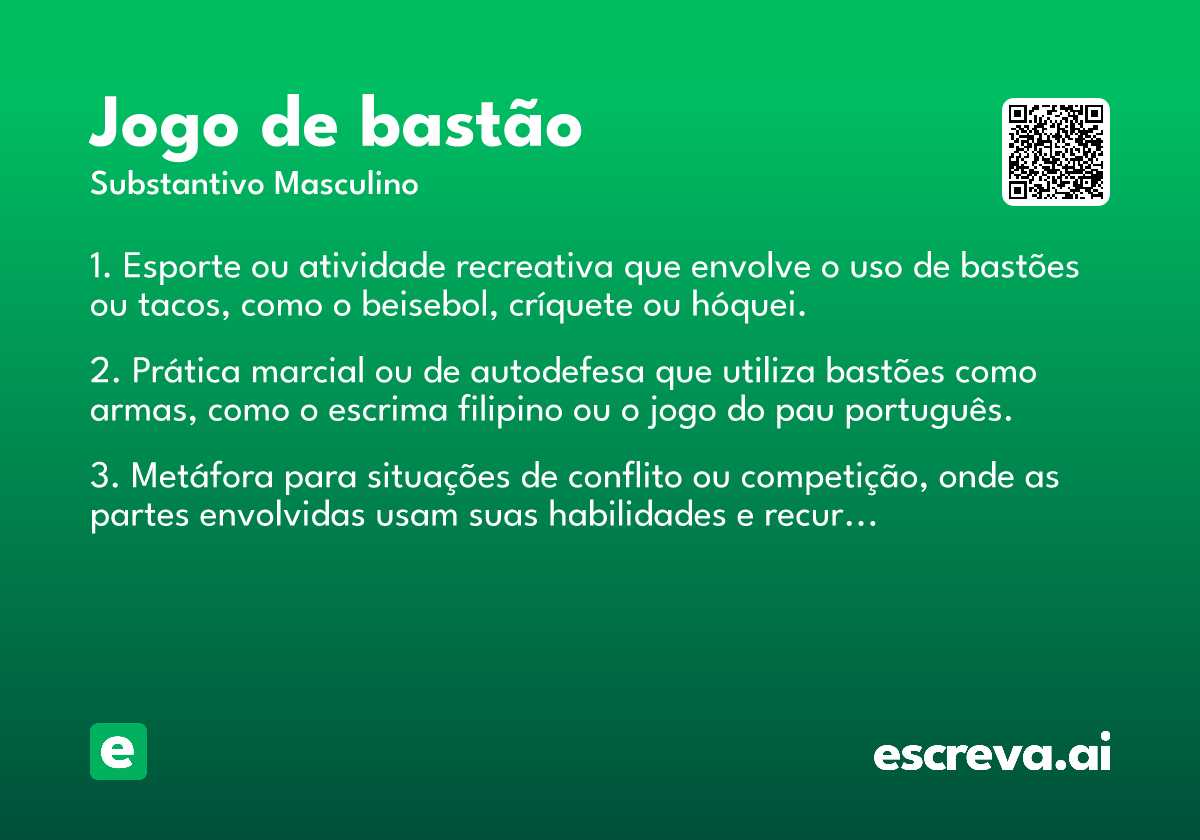 Jogo de bastão
Substantivo Masculino

1. Esporte ou atividade recreativa que envolve o uso de bastões ou tacos, como o beisebol, críquete ou hóquei.

2. Prática marcial ou de autodefesa que utiliza bastões como armas, como o escrima filipino ou o jogo do pau português.

3. Metáfora para situações de conflito ou competição, onde as partes envolvidas usam suas habilidades e recur...

e

escreva.ai